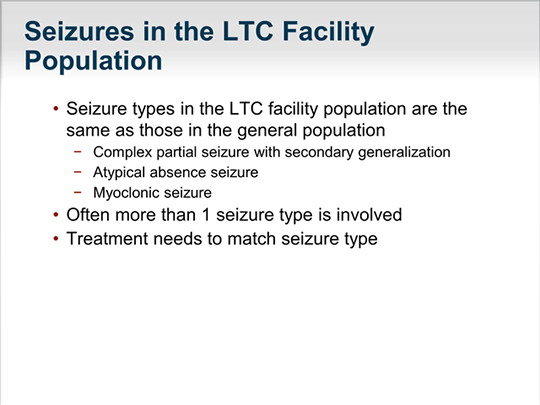 Seizures in the LTC Facility Population

• Seizure types in the LTC facility population are the same as those in the general population
 − Complex partial seizure with secondary generalization
 − Atypical absence seizure
 − Myoclonic seizure
• Often more than 1 seizure type is involved
• Treatment needs to match seizure type